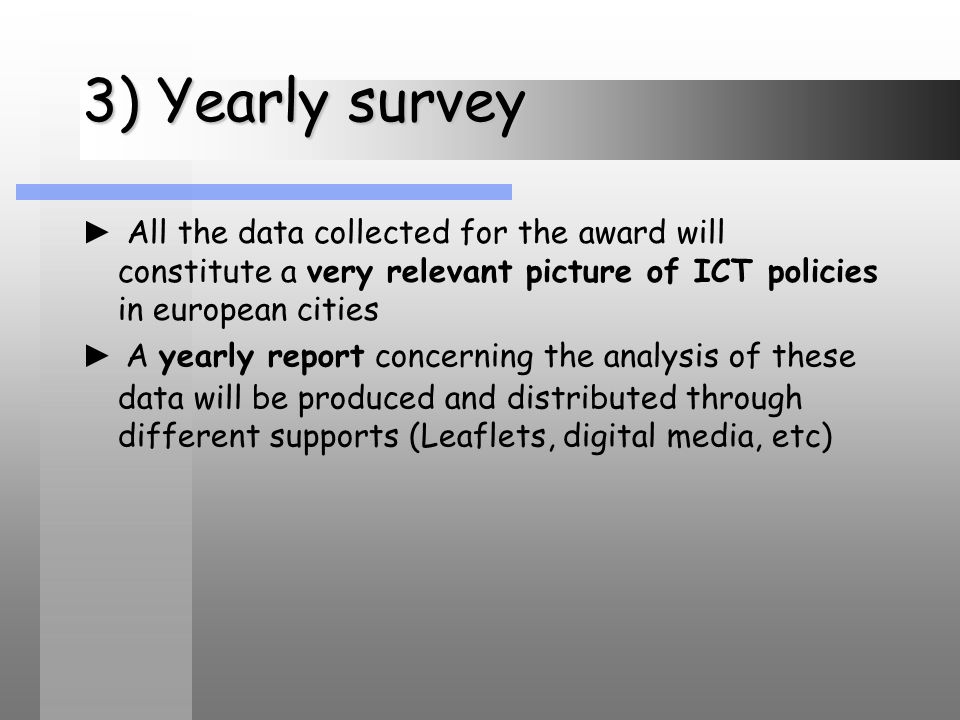 3) Yearly survey

► All the data collected for the award will constitute a very relevant picture of ICT policies in european cities

► A yearly report concerning the analysis of these data will be produced and distributed through different supports (Leaflets, digital media, etc)